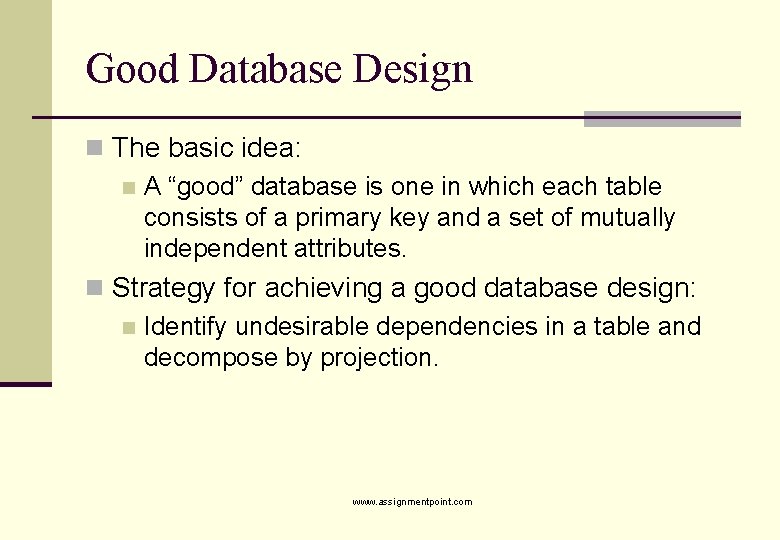 Good Database Design

The basic idea:

A “good” database is one in which each table consists of a primary key and a set of mutually independent attributes.

Strategy for achieving a good database design:

Identify undesirable dependencies in a table and decompose by projection.

www.assignmentpoint.com